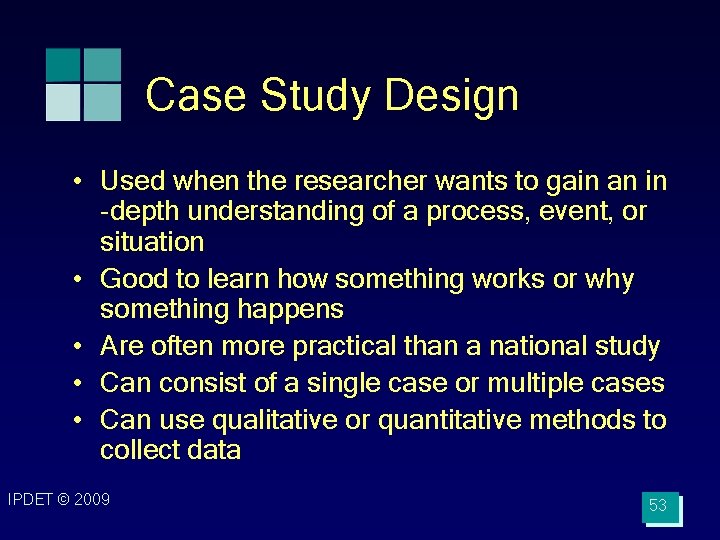 Case Study Design

• Used when the researcher wants to gain an in -depth understanding of a process, event, or situation
• Good to learn how something works or why something happens
• Are often more practical than a national study
• Can consist of a single case or multiple cases
• Can use qualitative or quantitative methods to collect data

IPDET © 2009

53